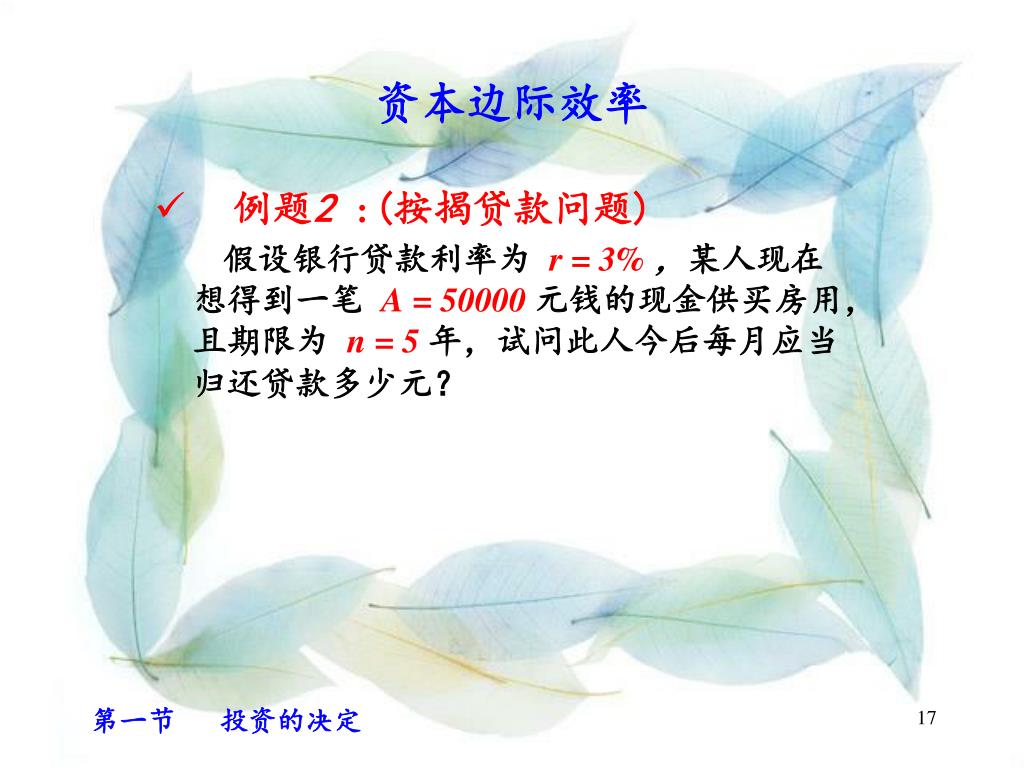 资本边际效率

✓ 例题2：(按揭贷款问题)

假设银行贷款利率为 $r=3\%$，某人现在想得到一笔 $A=50000$ 元钱的现金供买房用，且期限为 $n=5$ 年，试问此人今后每月应当归还贷款多少元？

第一节 投资的决定

17